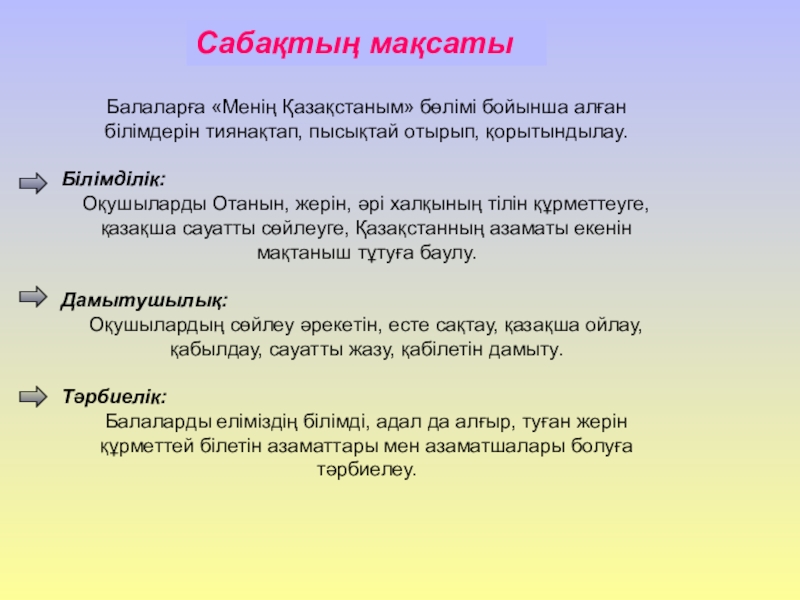 Сабақтың мақсаты

Балаларға «Менің Қазақстаным» бөлімі бойынша алған білімдерін тиянақтап, пысықтай отырып, қорытындылау.

Білімділік:
Оқушыларды Отанын, жерін, әрі халқының тілін құрметтеуге, қазақша сауатты сөйлеуге, Қазақстанның азаматы екенін мақтаныш тұтуға баулу.

Дамытушылық:
Оқушылардың сөйлеу әрекетін, есте сақтау, қазақша ойлау, қабылдау, сауатты жазу, қабілетін дамыту.

Тәрбиелік:
Балаларды еліміздің білімді, адал да алғыр, туған жерін құрметтей білетін азаматтары мен азаматшалары болуға тәрбиелеу.